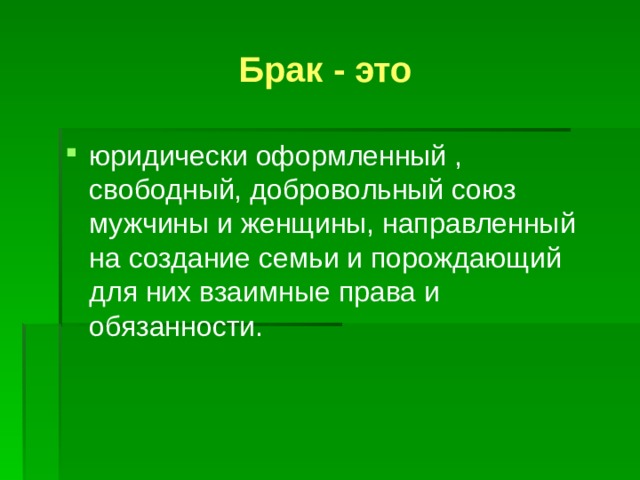 Брак - это

юридически оформленный , свободный, добровольный союз мужчины и женщины, направленный на создание семьи и порождающий для них взаимные права и обязанности.